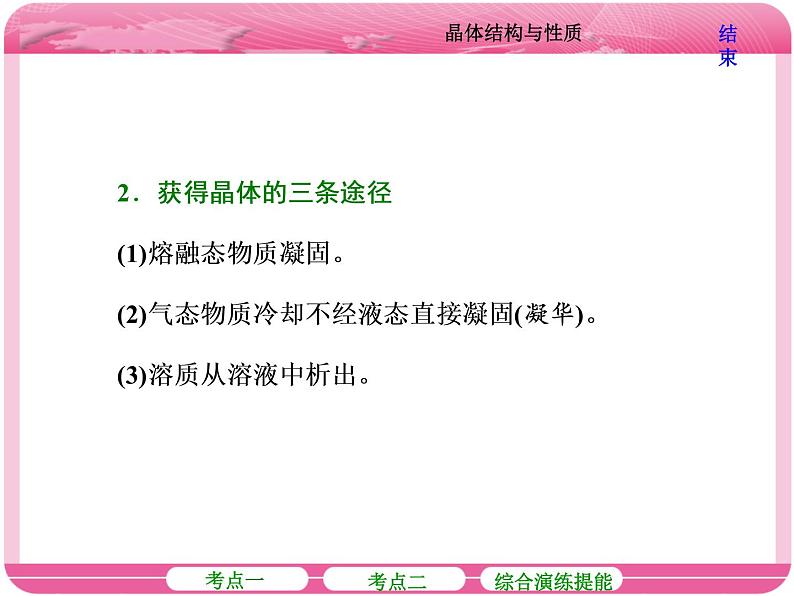 晶体结构与性质

结束

2．获得晶体的三条途径

(1)熔融态物质凝固。

(2)气态物质冷却不经液态直接凝固(凝华)。

(3)溶质从溶液中析出。

考点一

考点二

综合演练提能